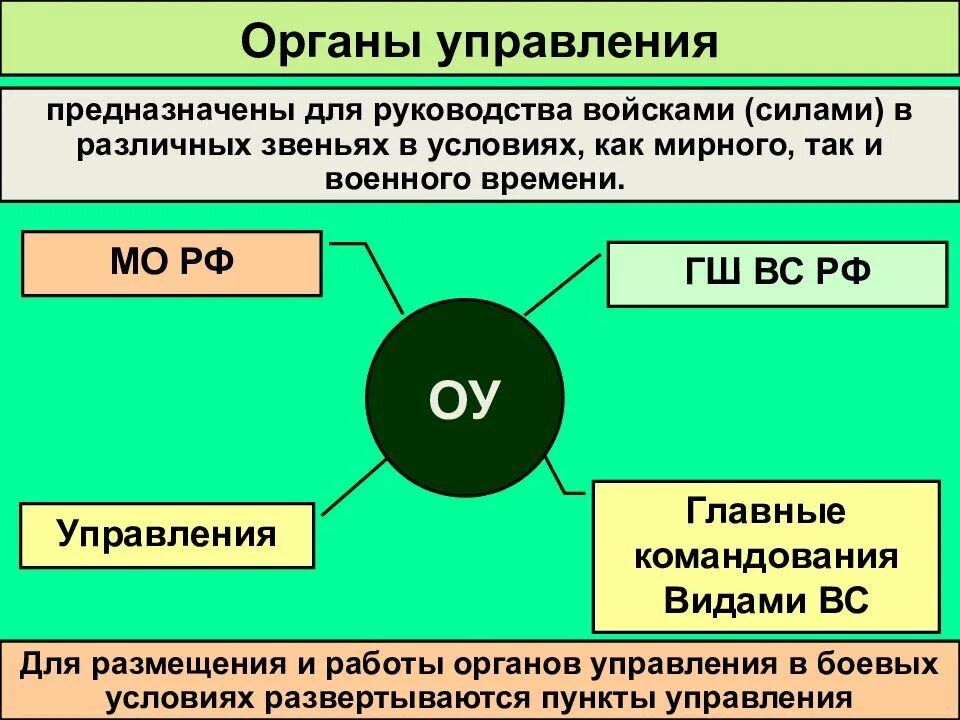 Органы управления

предназначены для руководства войсками (силами) в различных звеньях в условиях, как мирного, так и военного времени.

МО РФ

ГШ ВС РФ

ОУ

Управления

Главные командования Видами ВС

Для размещения и работы органов управления в боевых условиях развертываются пункты управления